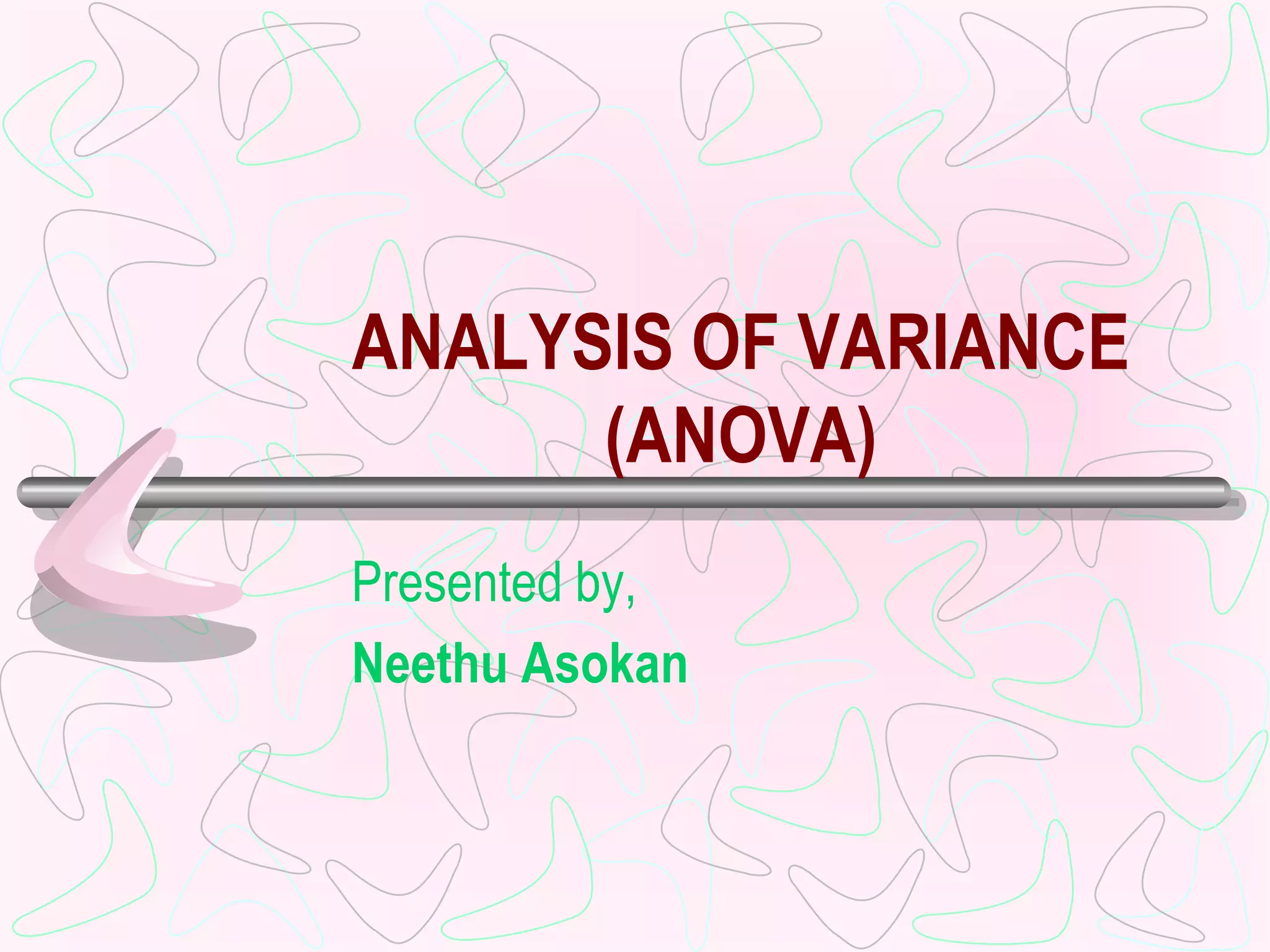 ANALYSIS OF VARIANCE (ANOVA)

Presented by,

Neethu Asokan